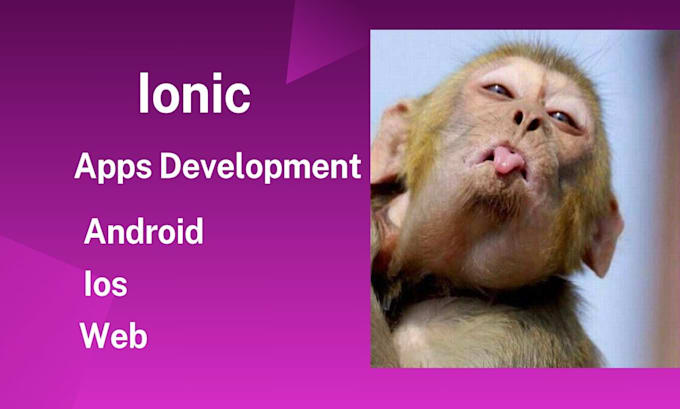 Ionic

Apps Development

Android

Ios

Web